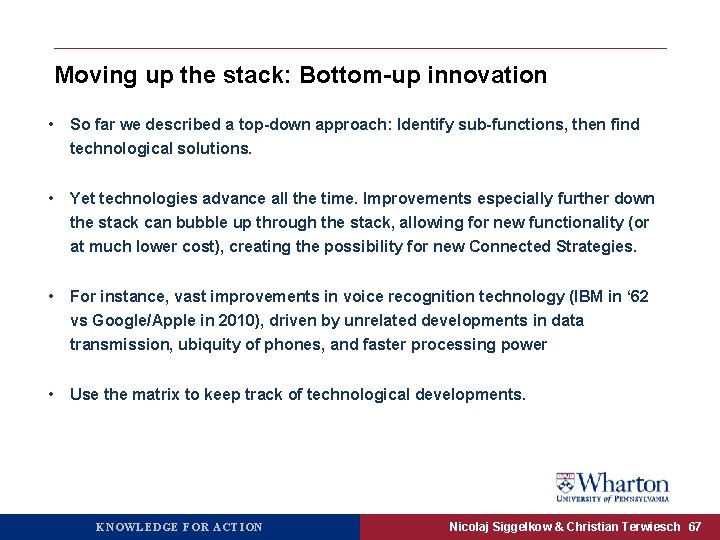 Moving up the stack: Bottom-up innovation

• So far we described a top-down approach: Identify sub-functions, then find technological solutions.

• Yet technologies advance all the time. Improvements especially further down the stack can bubble up through the stack, allowing for new functionality (or at much lower cost), creating the possibility for new Connected Strategies.

• For instance, vast improvements in voice recognition technology (IBM in '62 vs Google/Apple in 2010), driven by unrelated developments in data transmission, ubiquity of phones, and faster processing power

• Use the matrix to keep track of technological developments.

Wharton
UNIVERSITY of PENNSYLVANIA

KNOWLEDGE FOR ACTION

Nicolaj Siggelkow & Christian Terwiesch 67